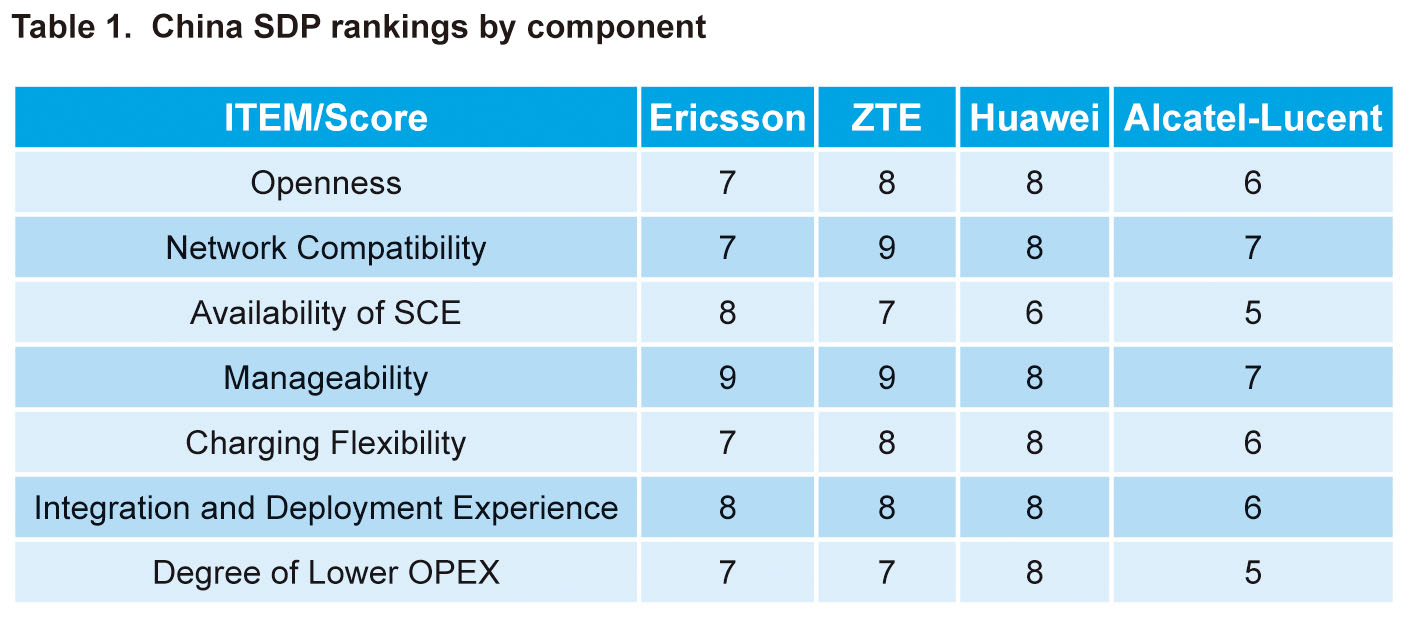 Table 1. China SDP rankings by component

| ITEM/Score | Ericsson | ZTE | Huawei | Alcatel-Lucent |
|---|---|---|---|---|
| Openness | 7 | 8 | 8 | 6 |
| Network Compatibility | 7 | 9 | 8 | 7 |
| Availability of SCE | 8 | 7 | 6 | 5 |
| Manageability | 9 | 9 | 8 | 7 |
| Charging Flexibility | 7 | 8 | 8 | 6 |
| Integration and Deployment Experience | 8 | 8 | 8 | 6 |
| Degree of Lower OPEX | 7 | 7 | 8 | 5 |